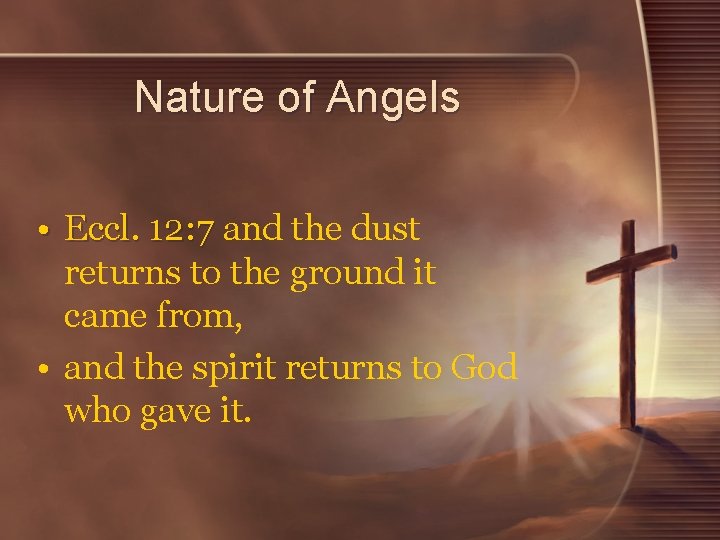 Nature of Angels

• Eccl. 12:7 and the dust returns to the ground it came from,

• and the spirit returns to God who gave it.